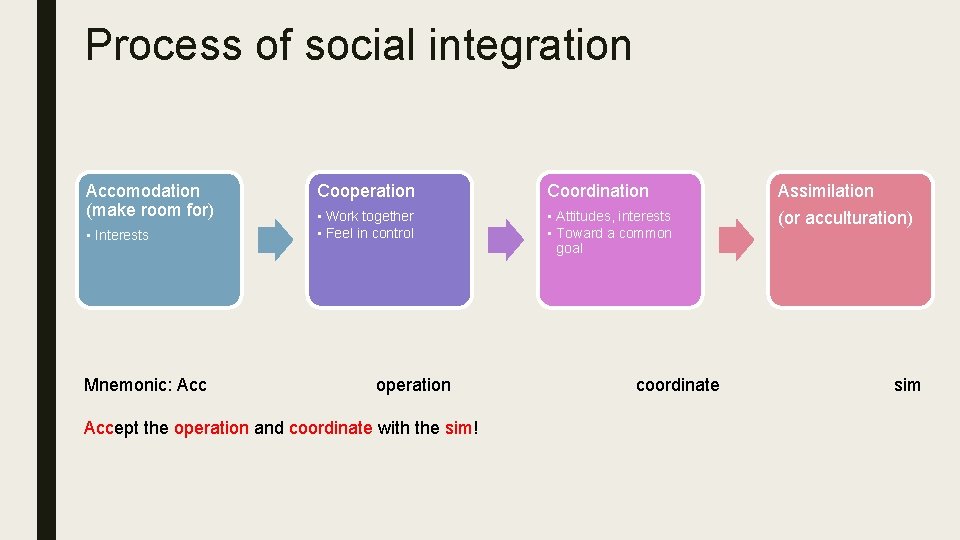 Process of social integration

Accomodation (make room for)
▪ Interests

Cooperation
▪ Work together
▪ Feel in control

Coordination
▪ Attitudes, interests
▪ Toward a common goal

Assimilation
(or acculturation)

Mnemonic: Acc operation coordinate sim

Accept the operation and coordinate with the sim!